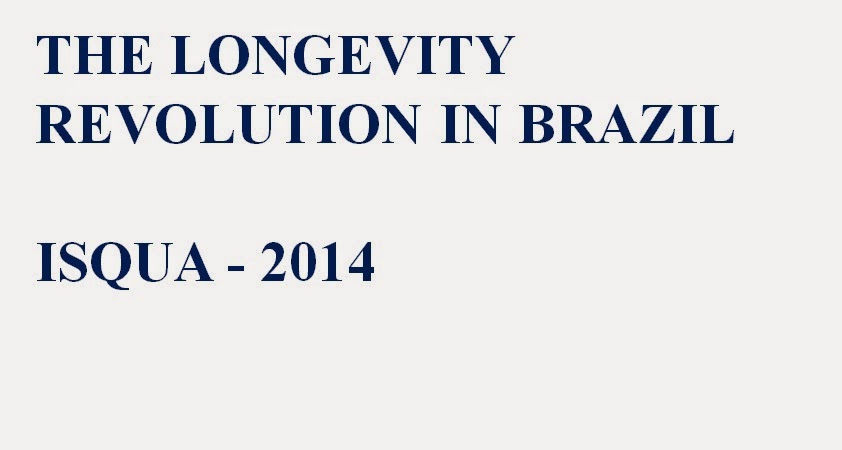 THE LONGEVITY REVOLUTION IN BRAZIL

ISQUA - 2014